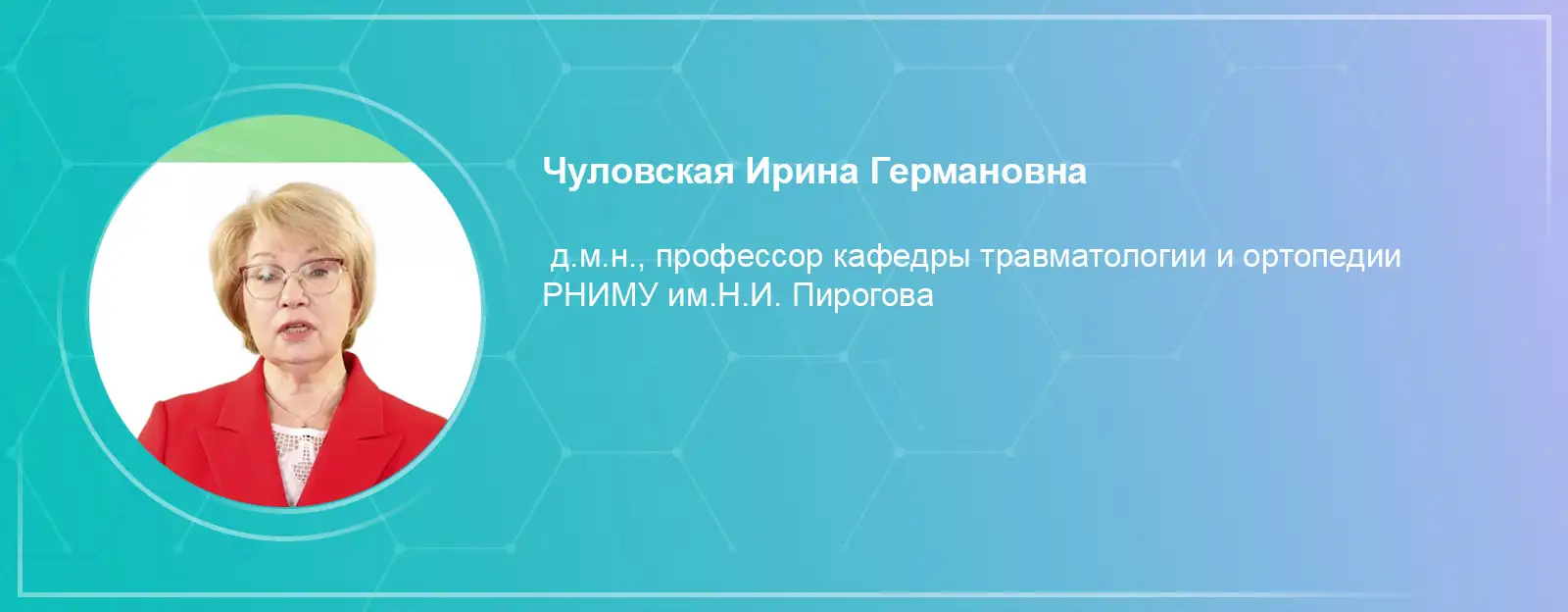 Чуловская Ирина Германовна

д.м.н., профессор кафедры травматологии и ортопедии РНИМУ им.Н.И. Пирогова